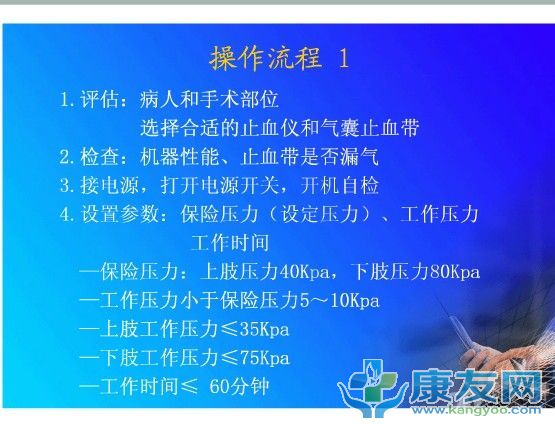 操作流程 1

1. 评估：病人和手术部位
选择合适的止血仪和气囊止血带
2. 检查：机器性能、止血带是否漏气
3. 接电源，打开电源开关，开机自检
4. 设置参数：保险压力（设定压力）、工作压力
工作时间
—保险压力：上肢压力40Kpa，下肢压力80Kpa
—工作压力小于保险压力5～10Kpa
—上肢工作压力≤35Kpa
—下肢工作压力≤75Kpa
—工作时间≤ 60分钟

康友网
www.kangyoo.com